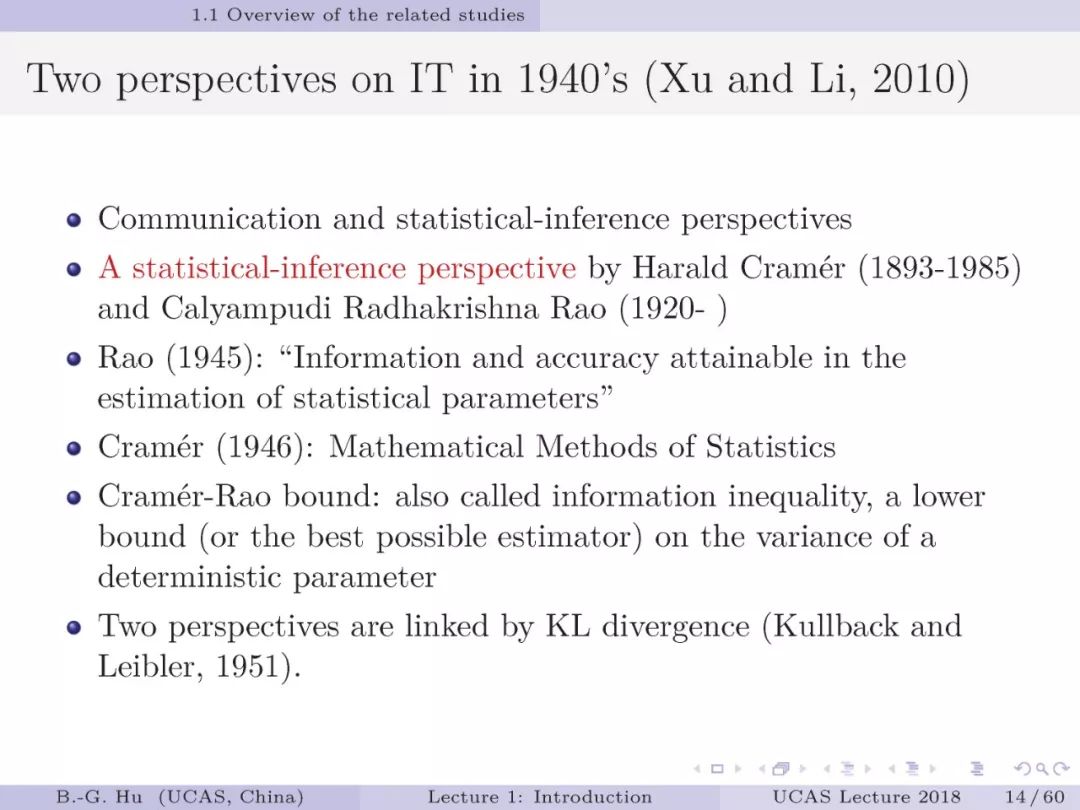 1.1 Overview of the related studies

Two perspectives on IT in 1940's (Xu and Li, 2010)

- Communication and statistical-inference perspectives
- A statistical-inference perspective by Harald Cramér (1893-1985) and Calyampudi Radhakrishna Rao (1920- )
- Rao (1945): "Information and accuracy attainable in the estimation of statistical parameters"
- Cramér (1946): Mathematical Methods of Statistics
- Cramér-Rao bound: also called information inequality, a lower bound (or the best possible estimator) on the variance of a deterministic parameter
- Two perspectives are linked by KL divergence (Kullback and Leibler, 1951).

B.-G. Hu (UCAS, China) Lecture 1: Introduction UCAS Lecture 2018 14 / 60